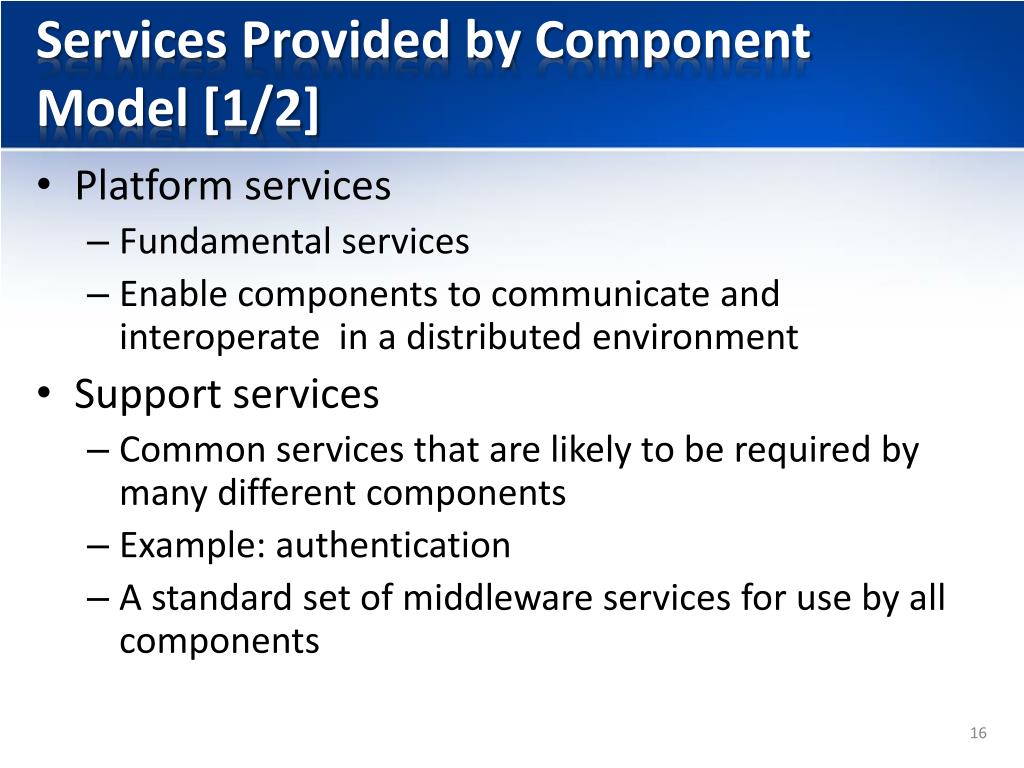 Services Provided by Component Model [1/2]

• Platform services
– Fundamental services
– Enable components to communicate and interoperate in a distributed environment
• Support services
– Common services that are likely to be required by many different components
– Example: authentication
– A standard set of middleware services for use by all components

16